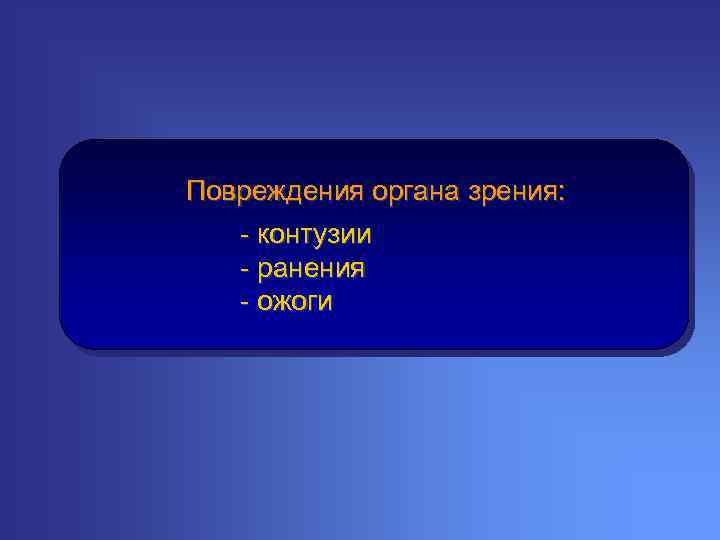 Повреждения органа зрения:

- контузии
- ранения
- ожоги